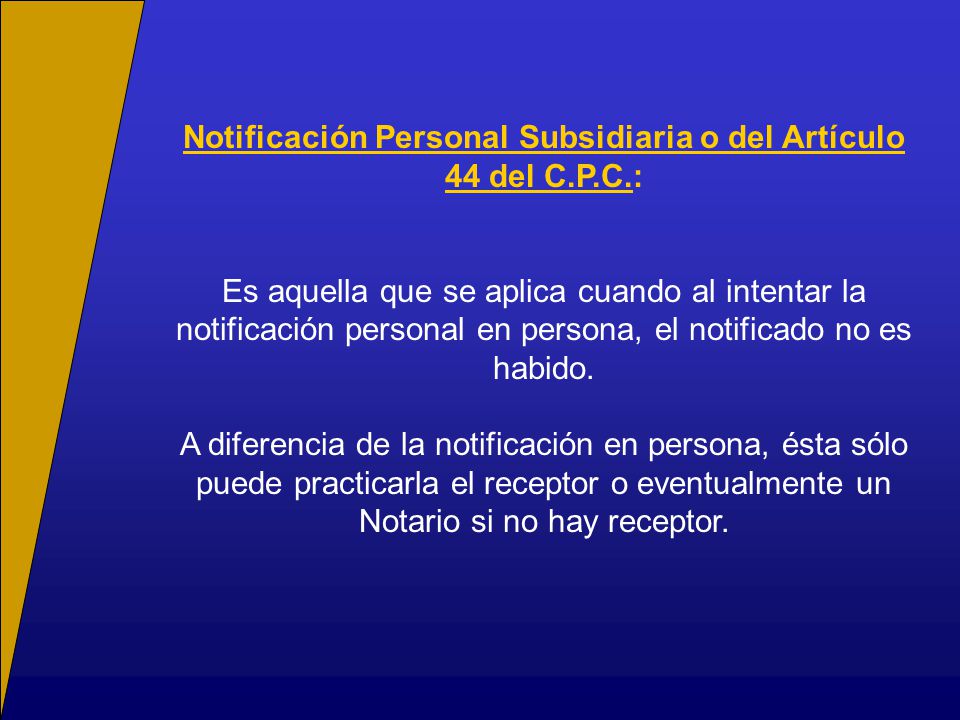 Notificación Personal Subsidiaria o del Artículo 44 del C.P.C.:

Es aquella que se aplica cuando al intentar la notificación personal en persona, el notificado no es habido.

A diferencia de la notificación en persona, ésta sólo puede practicarla el receptor o eventualmente un Notario si no hay receptor.